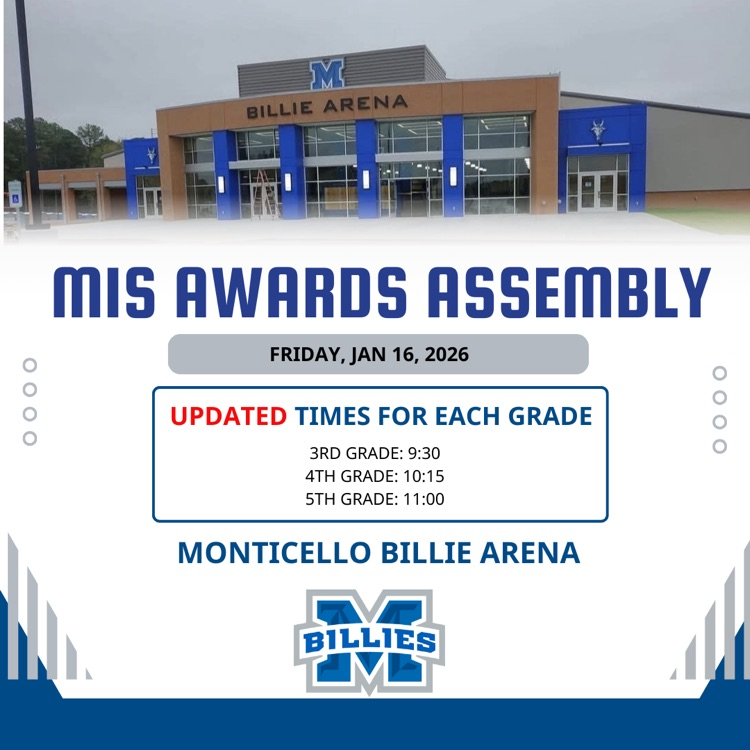 M
BILLIE ARENA

MIS AWARDS ASSEMBLY

FRIDAY, JAN 16, 2026

UPDATED TIMES FOR EACH GRADE

3RD GRADE: 9:30
4TH GRADE: 10:15
5TH GRADE: 11:00

MONTICELLO BILLIE ARENA

M
BILLIES